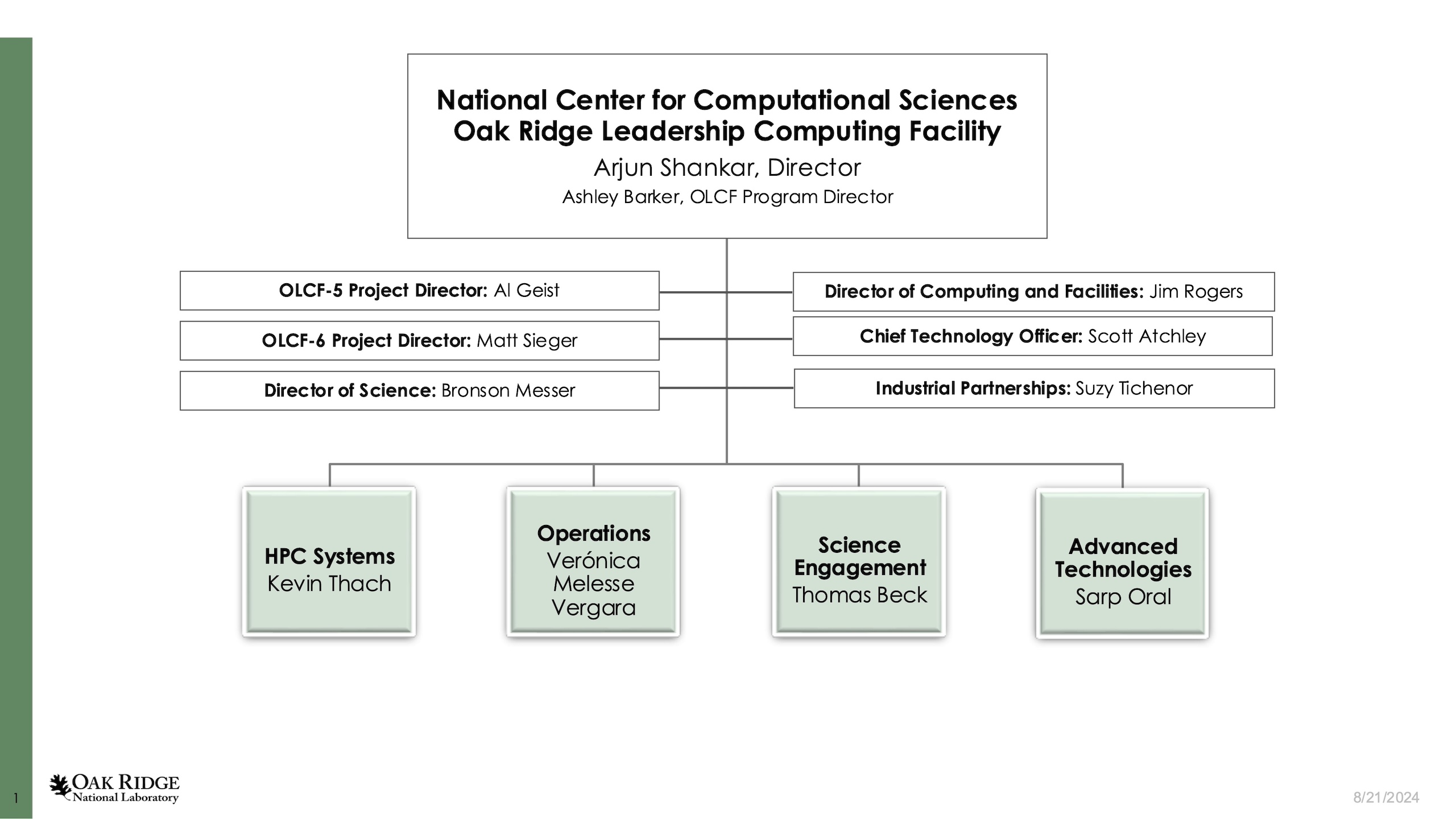 National Center for Computational Sciences
Oak Ridge Leadership Computing Facility
Arjun Shankar, Director
Ashley Barker, OLCF Program Director

OLCF-5 Project Director: Al Geist

OLCF-6 Project Director: Matt Sieger

Director of Science: Bronson Messer

Director of Computing and Facilities: Jim Rogers

Chief Technology Officer: Scott Atchley

Industrial Partnerships: Suzy Tichenor

HPC Systems
Kevin Thach

Operations
Verónica Melesse Vergara

Science Engagement
Thomas Beck

Advanced Technologies
Sarp Oral

1

OAK RIDGE
National Laboratory

8/21/2024